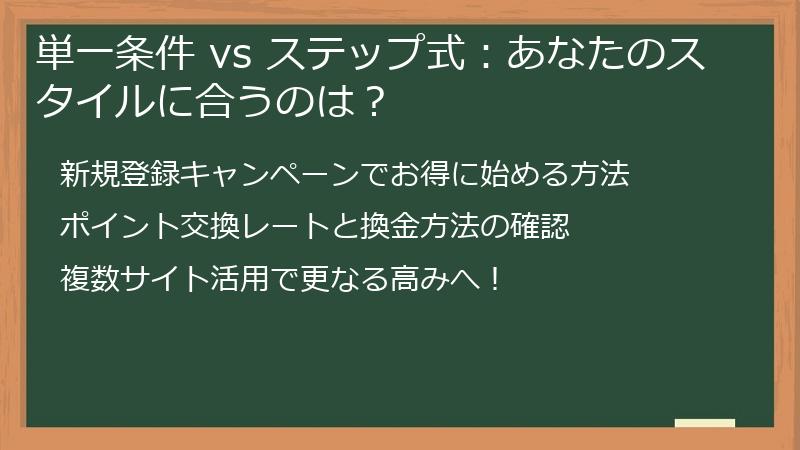 単一条件 vs ステップ式：あなたのスタイルに合うのは？

新規登録キャンペーンでお得に始める方法

ポイント交換レートと換金方法の確認

複数サイト活用で更なる高みへ！